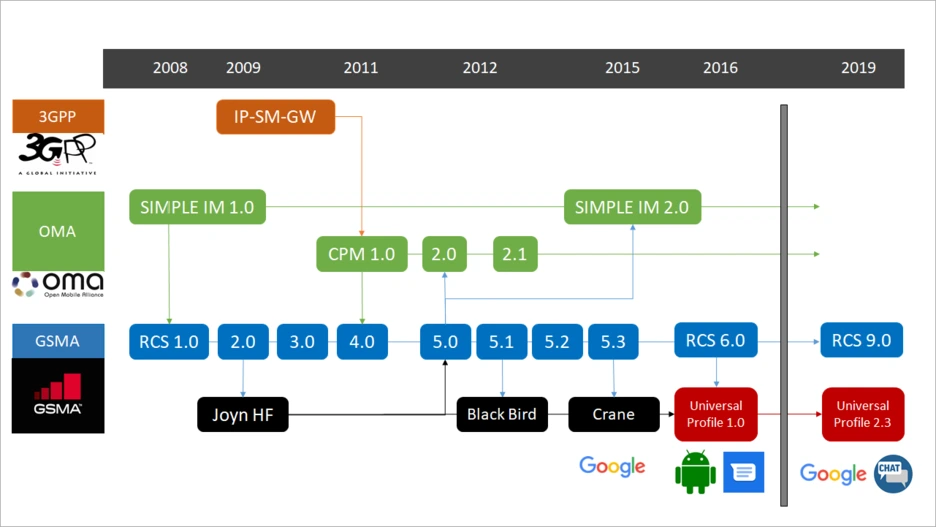 2008 2009 2011 2012 2015 2016 2019

3GPP
3GPP
A GLOBAL INITIATIVE

IP-SM-GW

OMA
oma
Open Mobile Alliance

SIMPLE IM 1.0
SIMPLE IM 2.0
CPM 1.0
2.0
2.1

GSMA
GSMA

RCS 1.0
2.0
3.0
4.0
5.0
5.1
5.2
5.3
RCS 6.0
RCS 9.0

Joyn HF
Black Bird
Crane
Universal Profile 1.0
Universal Profile 2.3

Google
Google
CHAT